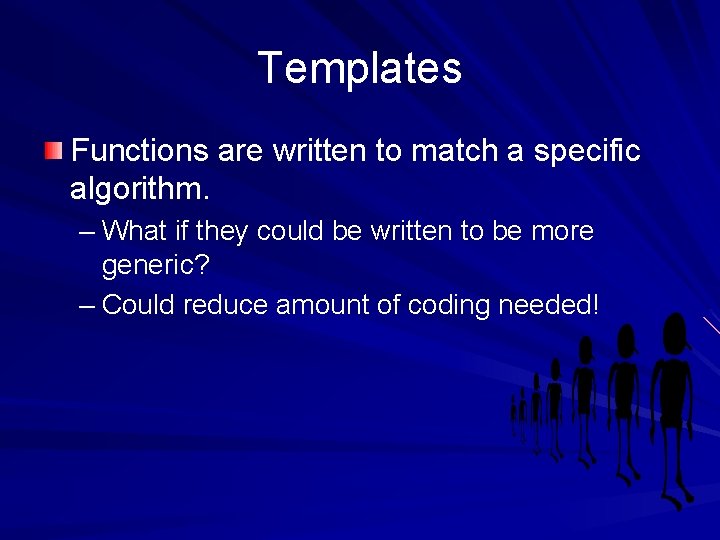 Templates

Functions are written to match a specific algorithm.

– What if they could be written to be more generic?

– Could reduce amount of coding needed!